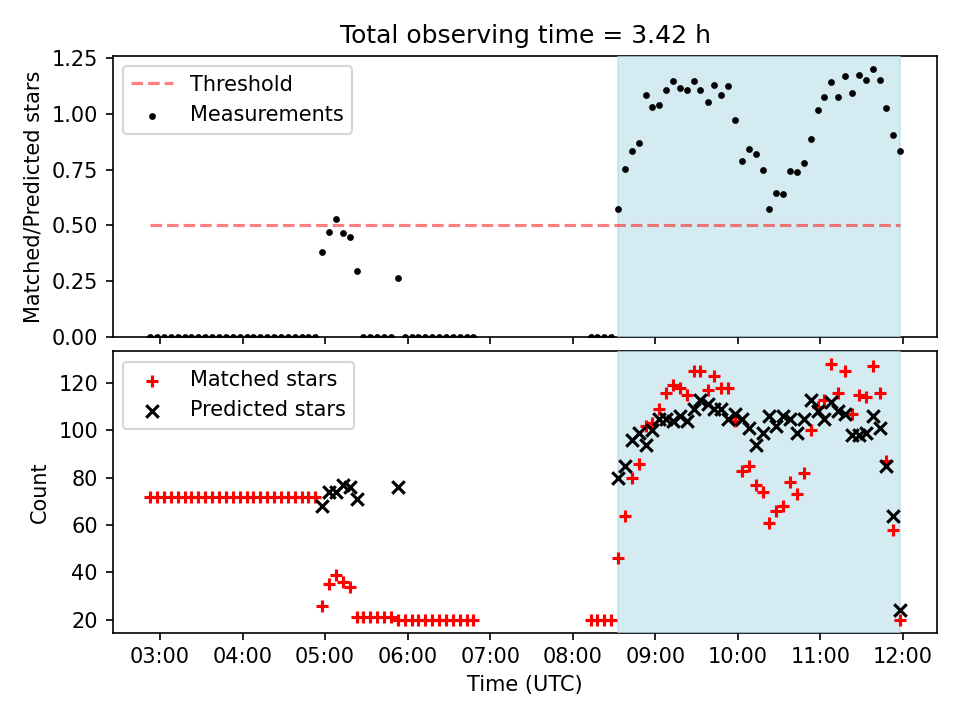 Total observing time = 3.42 h

Threshold
Measurements

Matched/Predicted stars

1.25
1.00
0.75
0.50
0.25
0.00

Matched stars
Predicted stars

Count

120
100
80
60
40
20

03:00 04:00 05:00 06:00 07:00 08:00 09:00 10:00 11:00 12:00

Time (UTC)